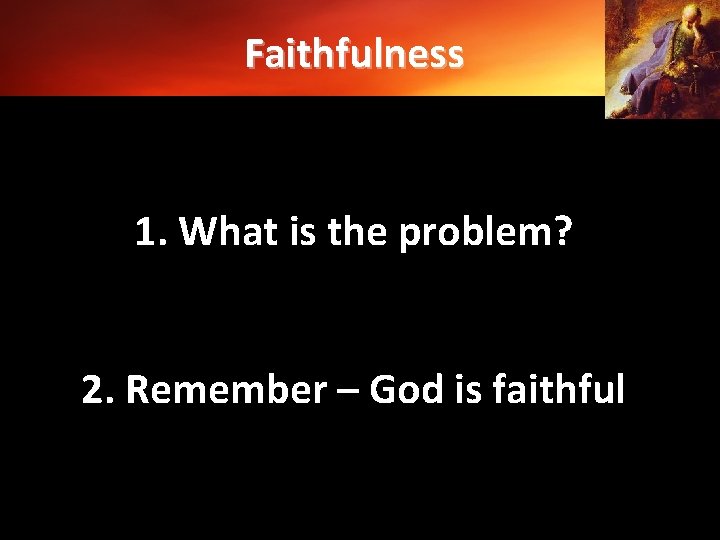 Faithfulness

1. What is the problem?

2. Remember – God is faithful